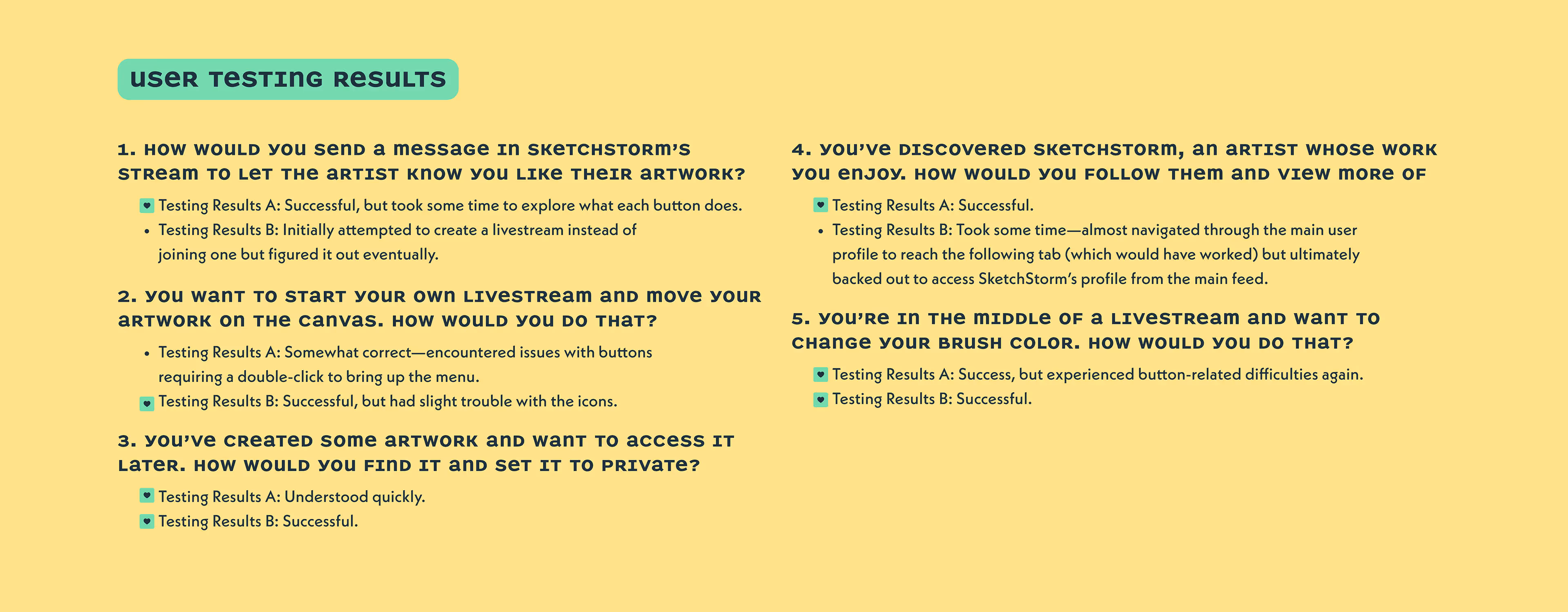 USER TESTING RESULTS

1. HOW WOULD YOU SEND A MESSAGE IN SKETCHSTORM'S STREAM TO LET THE ARTIST KNOW YOU LIKE THEIR ARTWORK?

- Testing Results A: Successful, but took some time to explore what each button does.
- Testing Results B: Initially attempted to create a livestream instead of joining one but figured it out eventually.

2. YOU WANT TO START YOUR OWN LIVESTREAM AND MOVE YOUR ARTWORK ON THE CANVAS. HOW WOULD YOU DO THAT?

- Testing Results A: Somewhat correct—encountered issues with buttons requiring a double-click to bring up the menu.
- Testing Results B: Successful, but had slight trouble with the icons.

3. YOU'VE CREATED SOME ARTWORK AND WANT TO ACCESS IT LATER. HOW WOULD YOU FIND IT AND SET IT TO PRIVATE?

- Testing Results A: Understood quickly.
- Testing Results B: Successful.

4. YOU'VE DISCOVERED SKETCHSTORM, AN ARTIST WHOSE WORK YOU ENJOY. HOW WOULD YOU FOLLOW THEM AND VIEW MORE OF

- Testing Results A: Successful.
- Testing Results B: Took some time—almost navigated through the main user profile to reach the following tab (which would have worked) but ultimately backed out to access SketchStorm's profile from the main feed.

5. YOU'RE IN THE MIDDLE OF A LIVESTREAM AND WANT TO CHANGE YOUR BRUSH COLOR. HOW WOULD YOU DO THAT?

- Testing Results A: Success, but experienced button-related difficulties again.
- Testing Results B: Successful.